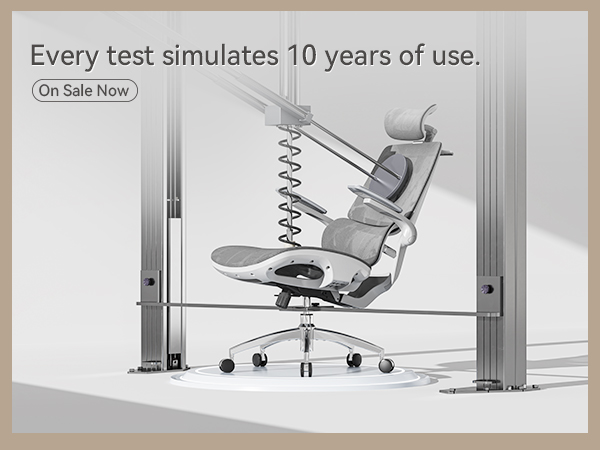 Every test simulates 10 years of use.

On Sale Now